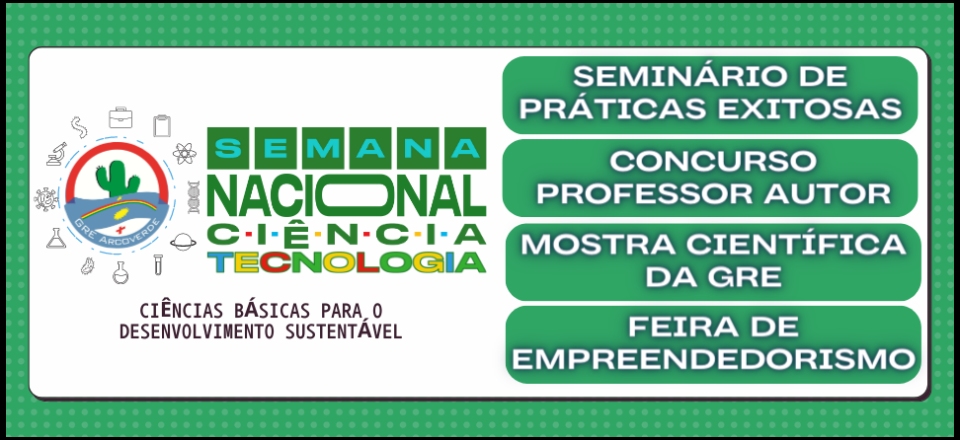 GRE ARCOVERDE

SEMANA
NACIONAL
CIÊNCIA
TECNOLOGIA

CIÊNCIAS BÁSICAS PARA O DESENVOLVIMENTO SUSTENTÁVEL

SEMINÁRIO DE PRÁTICAS EXITOSAS

CONCURSO PROFESSOR AUTOR

MOSTRA CIENTÍFICA DA GRE

FEIRA DE EMPREENDEDORISMO